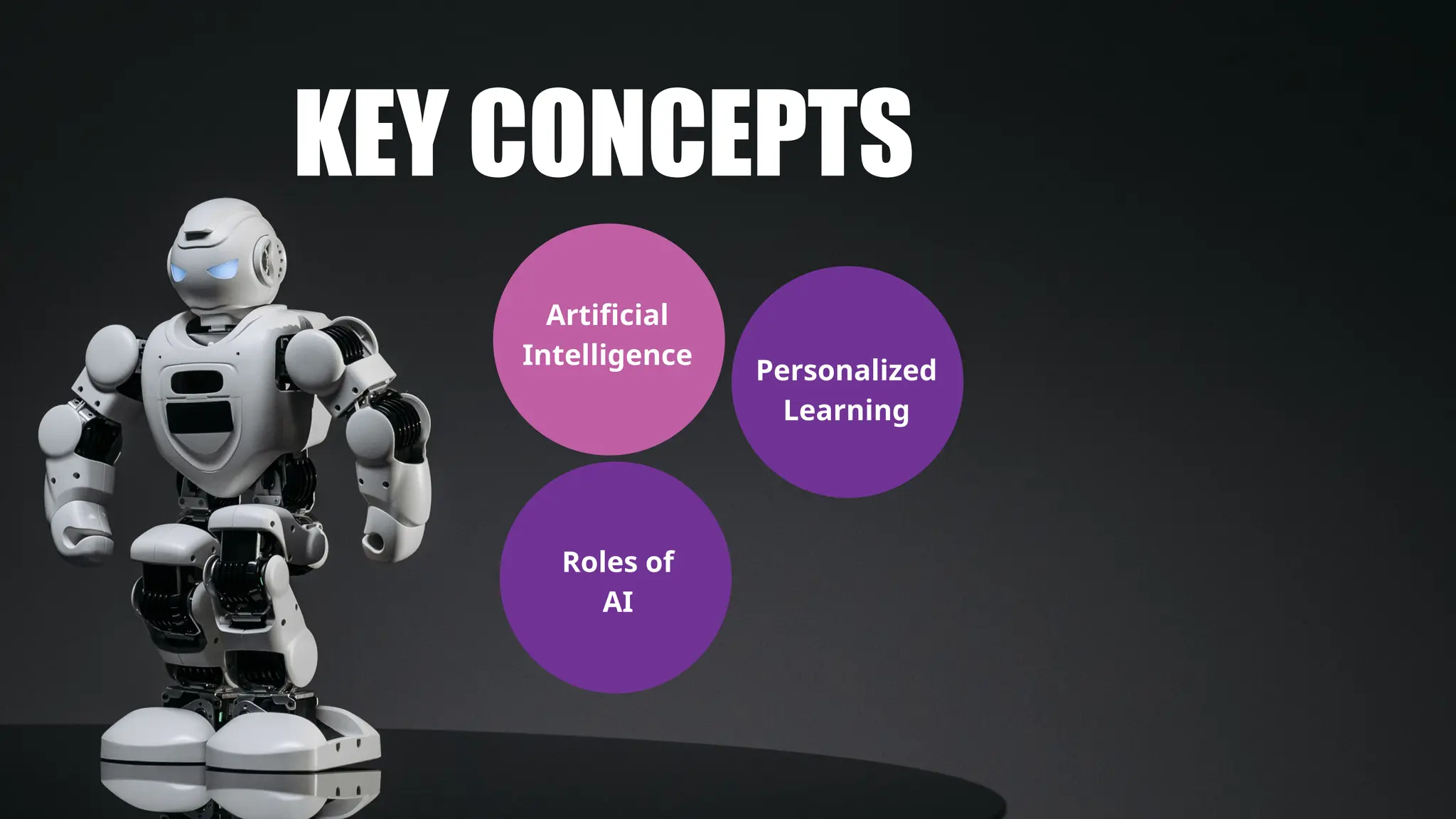 KEY CONCEPTS

Artificial Intelligence

Personalized Learning

Roles of AI